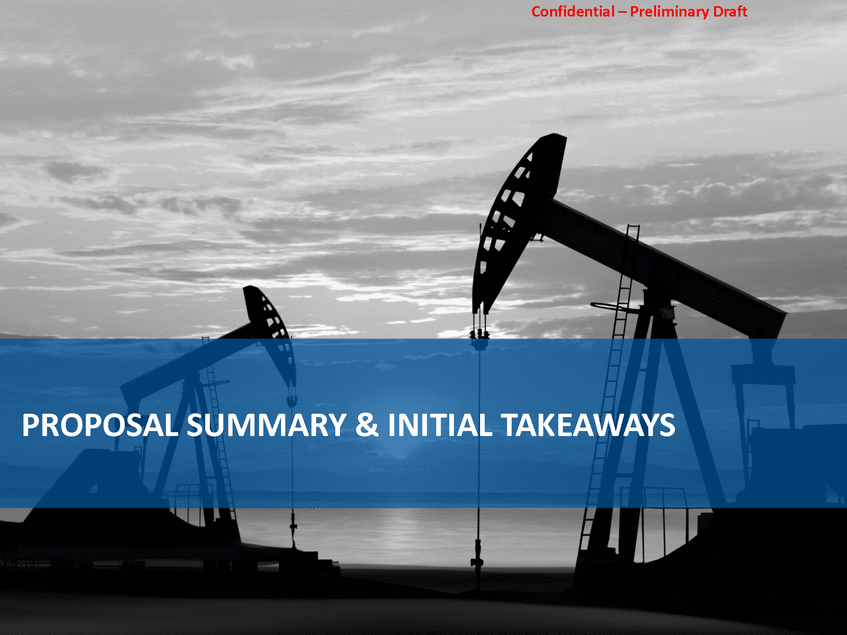 Confidential – Preliminary Draft

PROPOSAL SUMMARY & INITIAL TAKEAWAYS